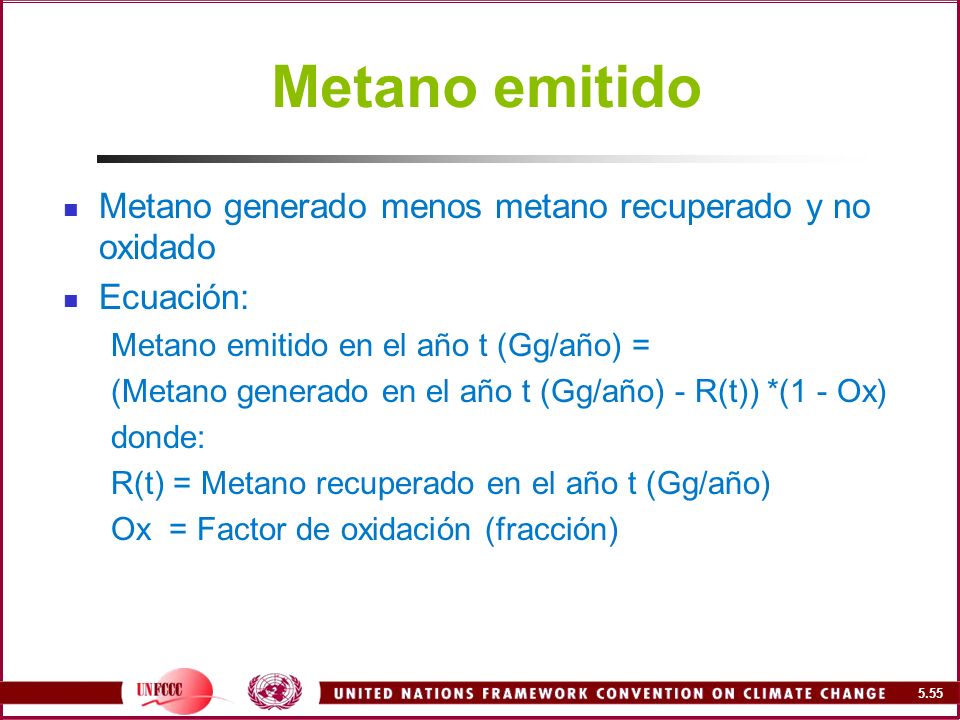 Metano emitido

- Metano generado menos metano recuperado y no oxidado
- Ecuación:

Metano emitido en el año t (Gg/año) =

(Metano generado en el año t (Gg/año) - R(t)) *(1 - Ox)

donde:

R(t) = Metano recuperado en el año t (Gg/año)

Ox = Factor de oxidación (fracción)

UNFCCC

UNITED NATIONS FRAMEWORK CONVENTION ON CLIMATE CHANGE

5.55